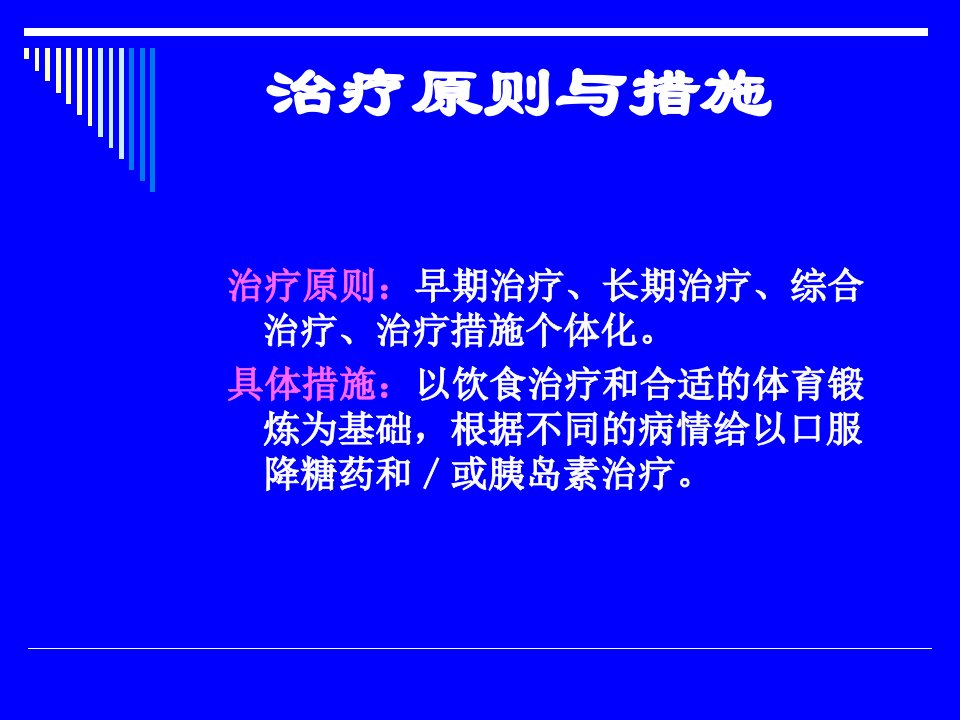 治疗原则与措施

治疗原则：早期治疗、长期治疗、综合治疗、治疗措施个体化。

具体措施：以饮食治疗和合适的体育锻炼为基础，根据不同的病情给以口服降糖药和／或胰岛素治疗。